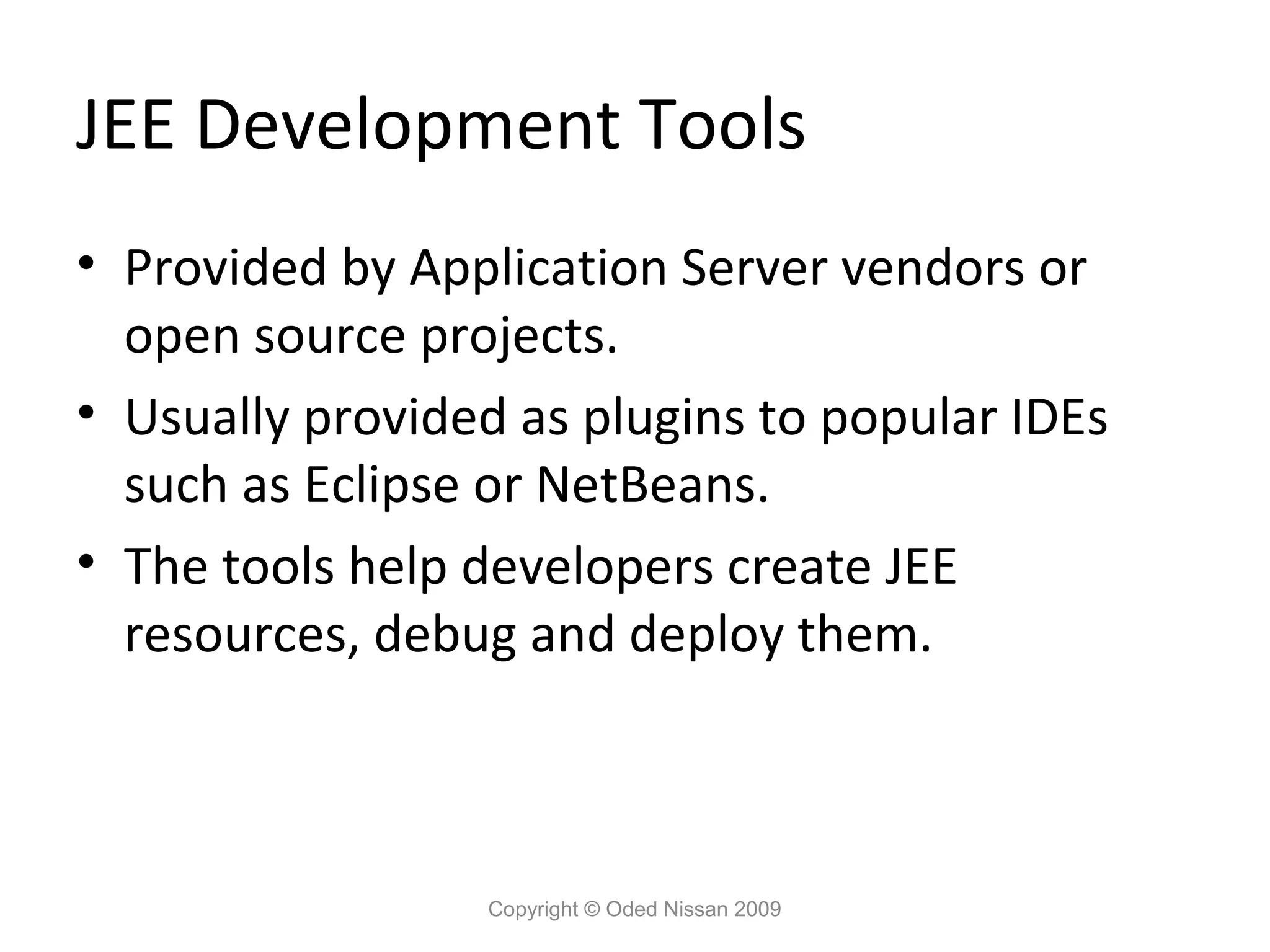 JEE Development Tools

• Provided by Application Server vendors or open source projects.
• Usually provided as plugins to popular IDEs such as Eclipse or NetBeans.
• The tools help developers create JEE resources, debug and deploy them.

Copyright © Oded Nissan 2009